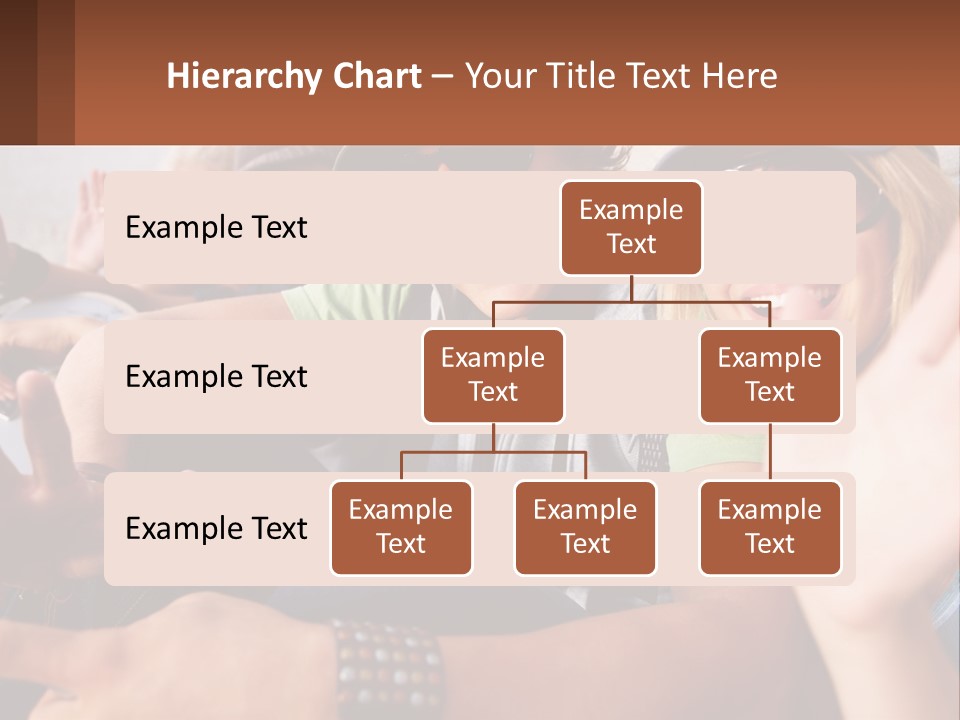 Hierarchy Chart – Your Title Text Here

Example Text

Example Text

Example Text

Example Text

Example Text

Example Text

Example Text

Example Text

Example Text